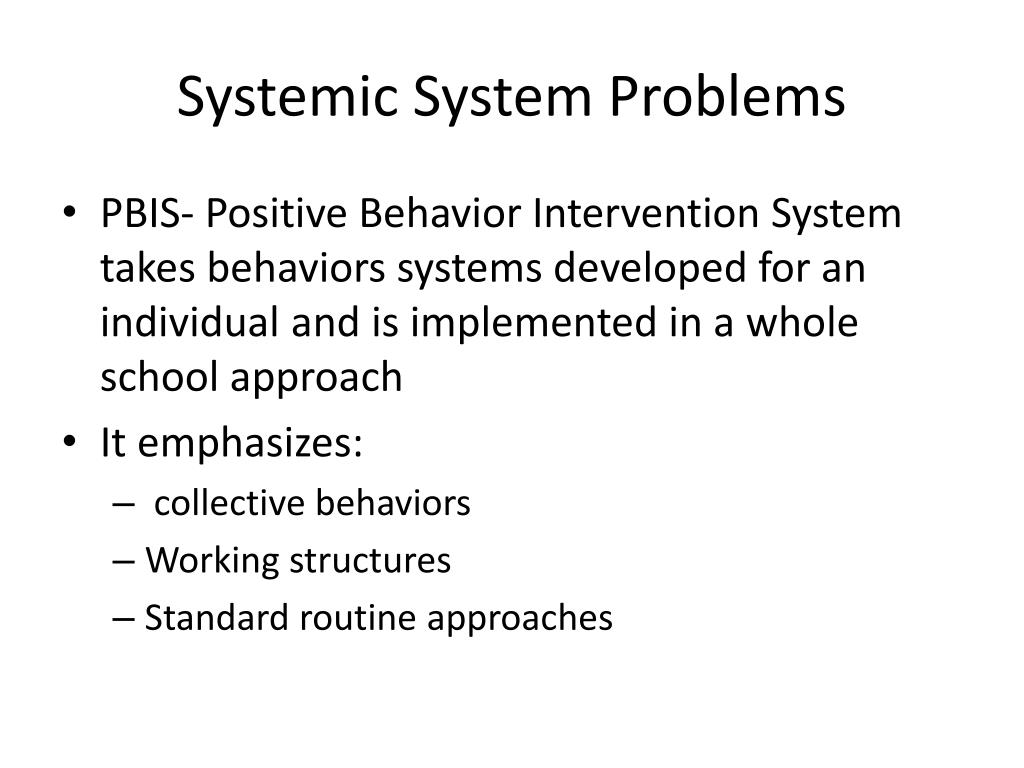 Systemic System Problems

• PBIS- Positive Behavior Intervention System takes behaviors systems developed for an individual and is implemented in a whole school approach
• It emphasizes:
– collective behaviors
– Working structures
– Standard routine approaches